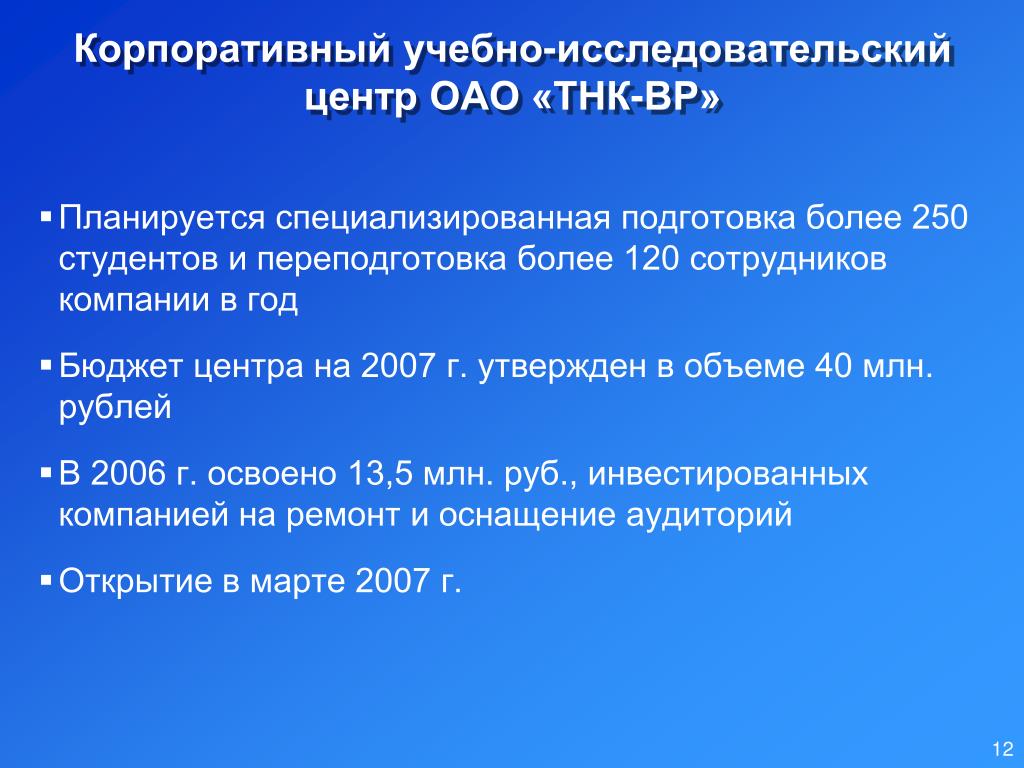 Корпоративный учебно-исследовательский центр ОАО «ТНК-ВР»

▪ Планируется специализированная подготовка более 250 студентов и переподготовка более 120 сотрудников компании в год

▪ Бюджет центра на 2007 г. утвержден в объеме 40 млн. рублей

▪ В 2006 г. освоено 13,5 млн. руб., инвестированных компанией на ремонт и оснащение аудиторий

▪ Открытие в марте 2007 г.

12